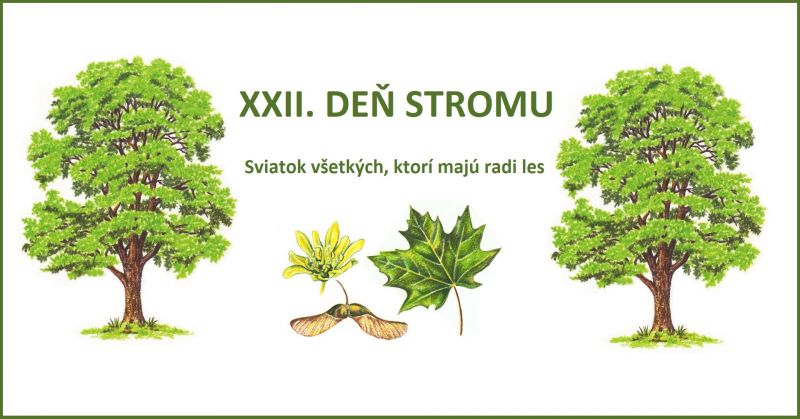 XXII. DEŇ STROMU

Sviatok všetkých, ktorí majú radi les